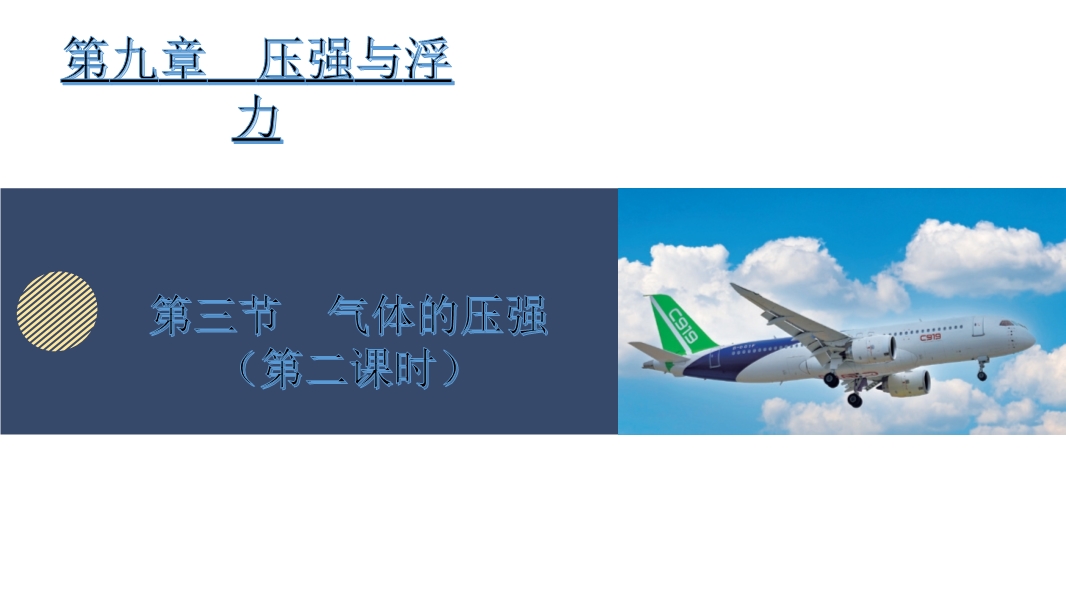 第九章　压强与浮力

第三节　气体的压强
（第二课时）

C919

C919